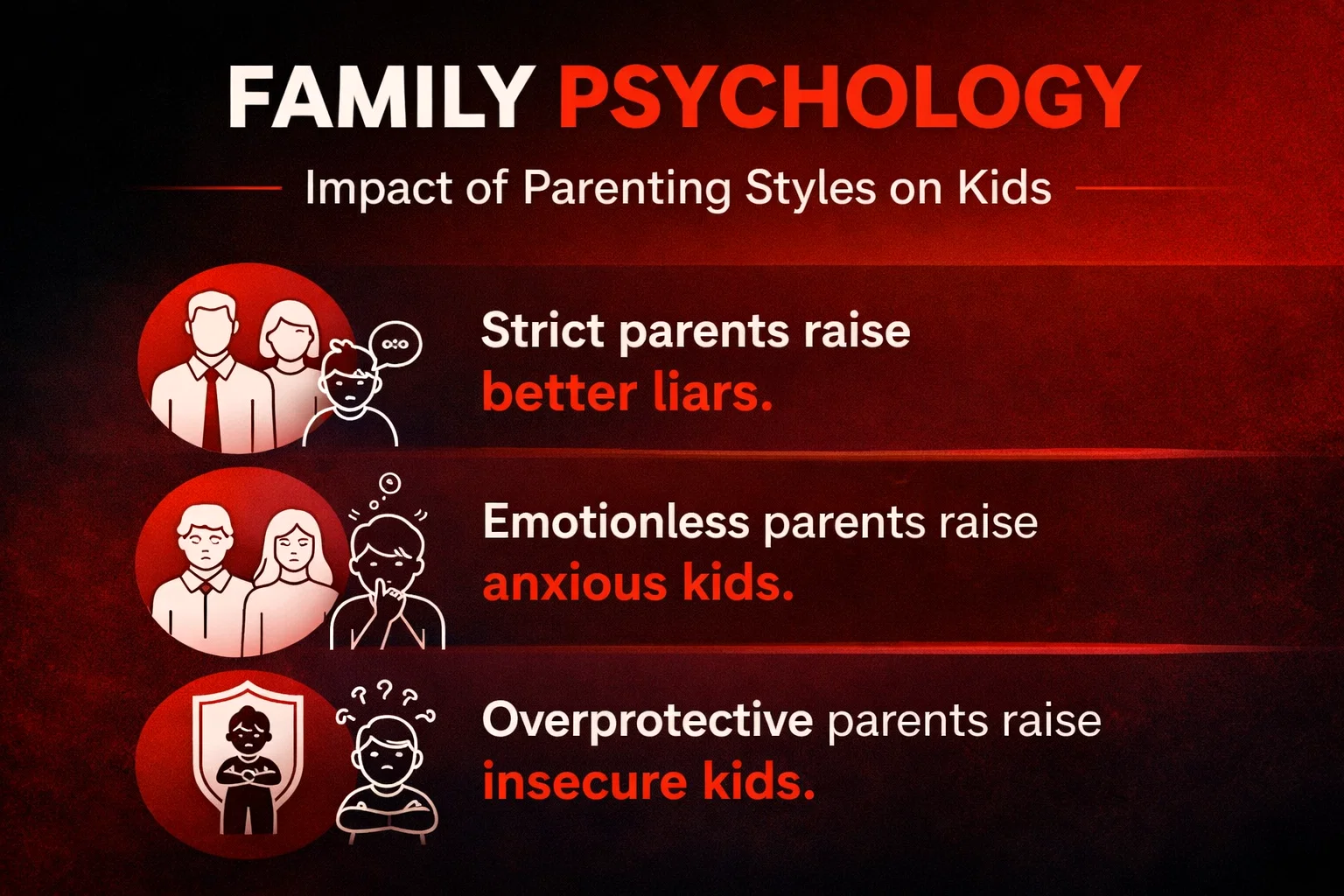 FAMILY PSYCHOLOGY

Impact of Parenting Styles on Kids

Strict parents raise better liars.

Emotionless parents raise anxious kids.

Overprotective parents raise insecure kids.